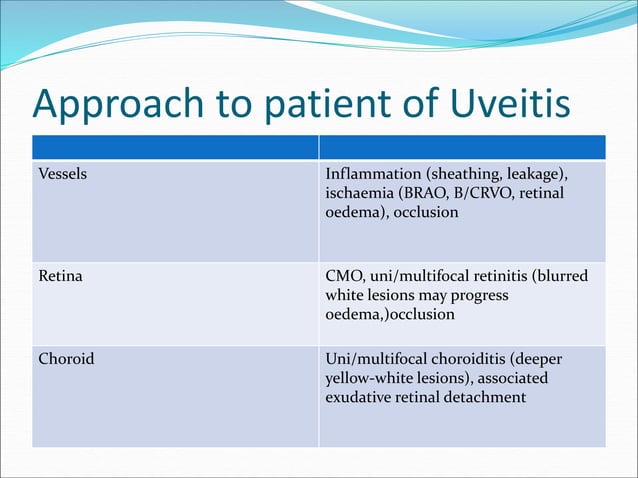 Approach to patient of Uveitis

| | |
|---|---|
| Vessels | Inflammation (sheathing, leakage), ischaemia (BRAO, B/CRVO, retinal oedema), occlusion |
| Retina | CMO, uni/multifocal retinitis (blurred white lesions may progress oedema,)occlusion |
| Choroid | Uni/multifocal choroiditis (deeper yellow-white lesions), associated exudative retinal detachment |